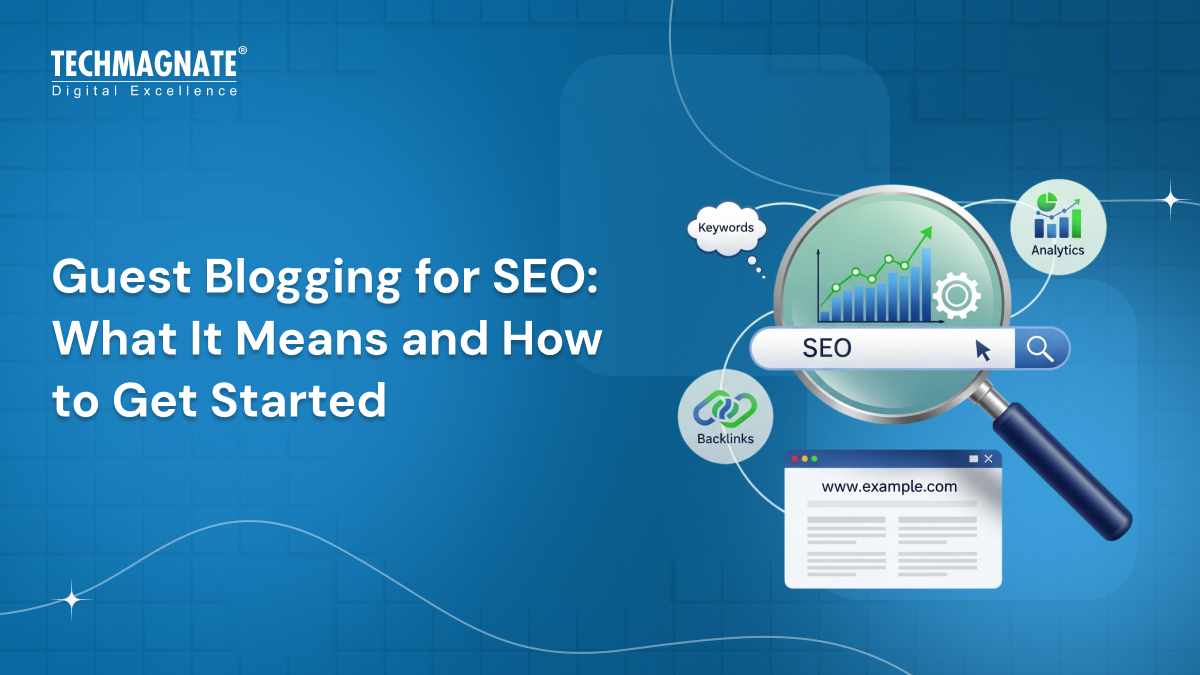 TECHMAGNATE®
Digital Excellence

Guest Blogging for SEO: What It Means and How to Get Started

Keywords

Analytics

SEO

Backlinks

www.example.com